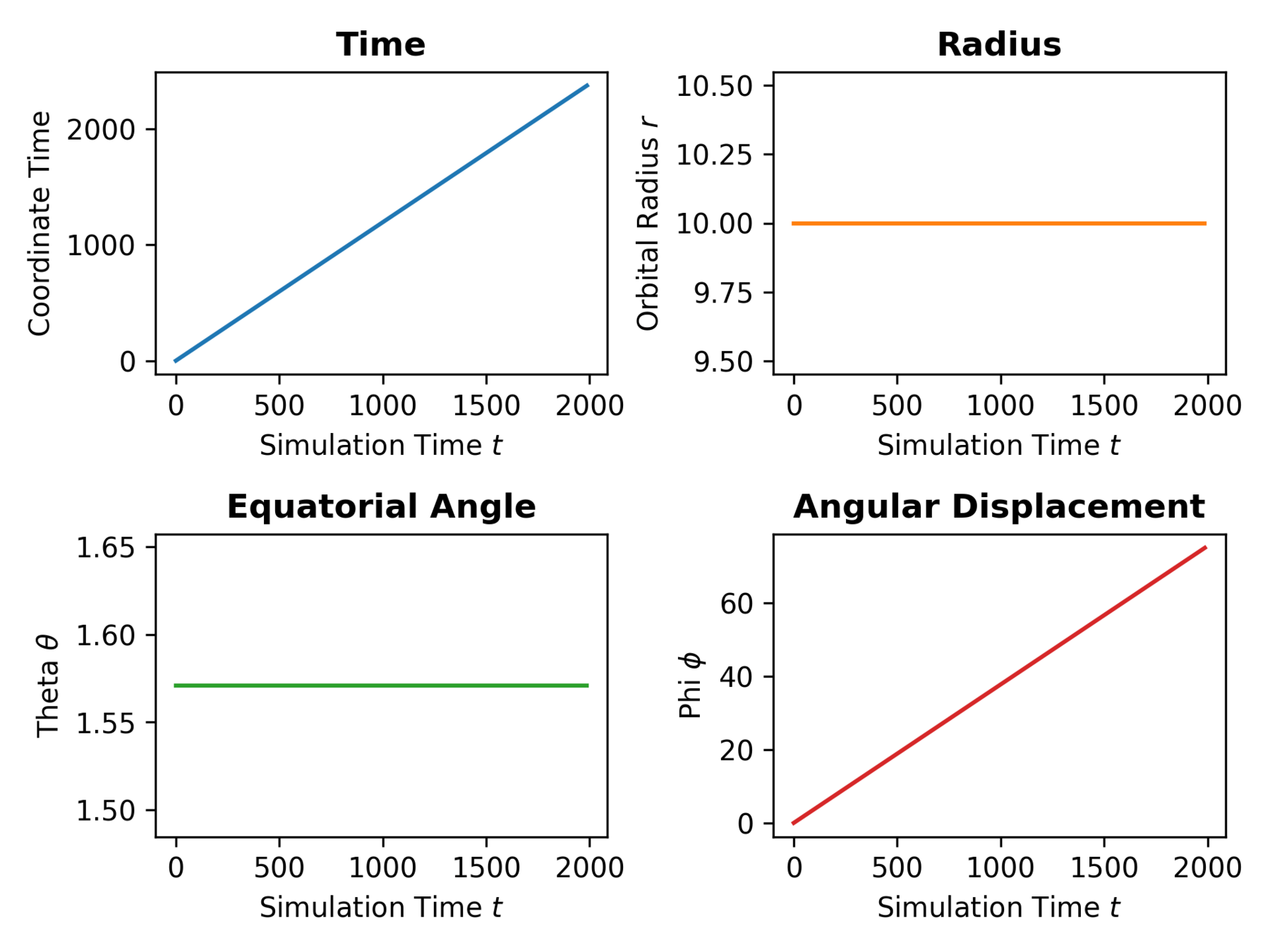 Time

Coordinate Time

2000
1000
0

0 500 1000 1500 2000

Simulation Time $t$

Radius

Orbital Radius $r$

10.50
10.25
10.00
9.75
9.50

0 500 1000 1500 2000

Simulation Time $t$

Equatorial Angle

Theta $\theta$

1.65
1.60
1.55
1.50

0 500 1000 1500 2000

Simulation Time $t$

Angular Displacement

Phi $\phi$

60
40
20
0

0 500 1000 1500 2000

Simulation Time $t$